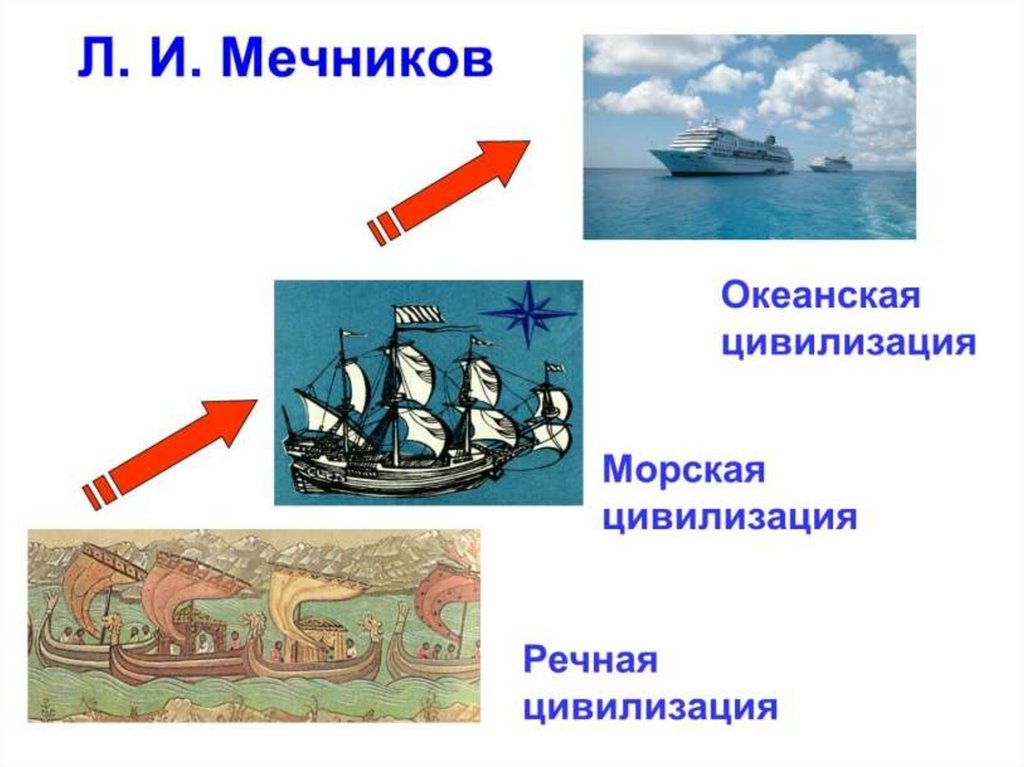 Л. И. Мечников

Океанская цивилизация

Морская цивилизация

Речная цивилизация